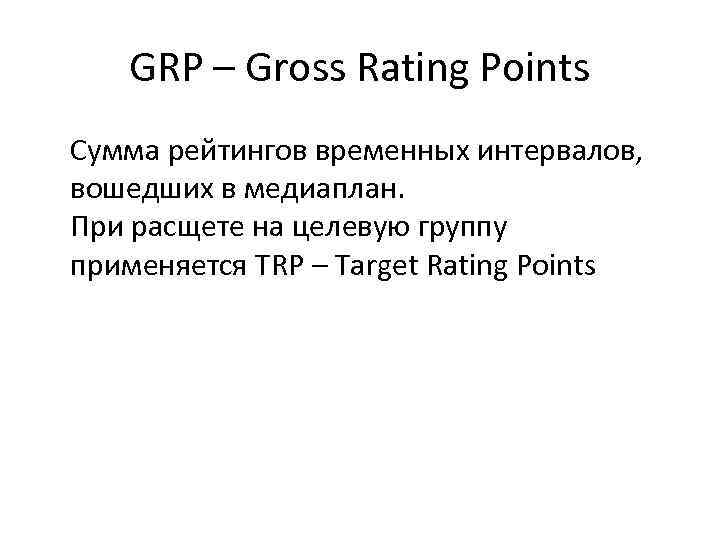 GRP – Gross Rating Points

Сумма рейтингов временных интервалов, вошедших в медиаплан.
При расщете на целевую группу применяется TRP – Target Rating Points